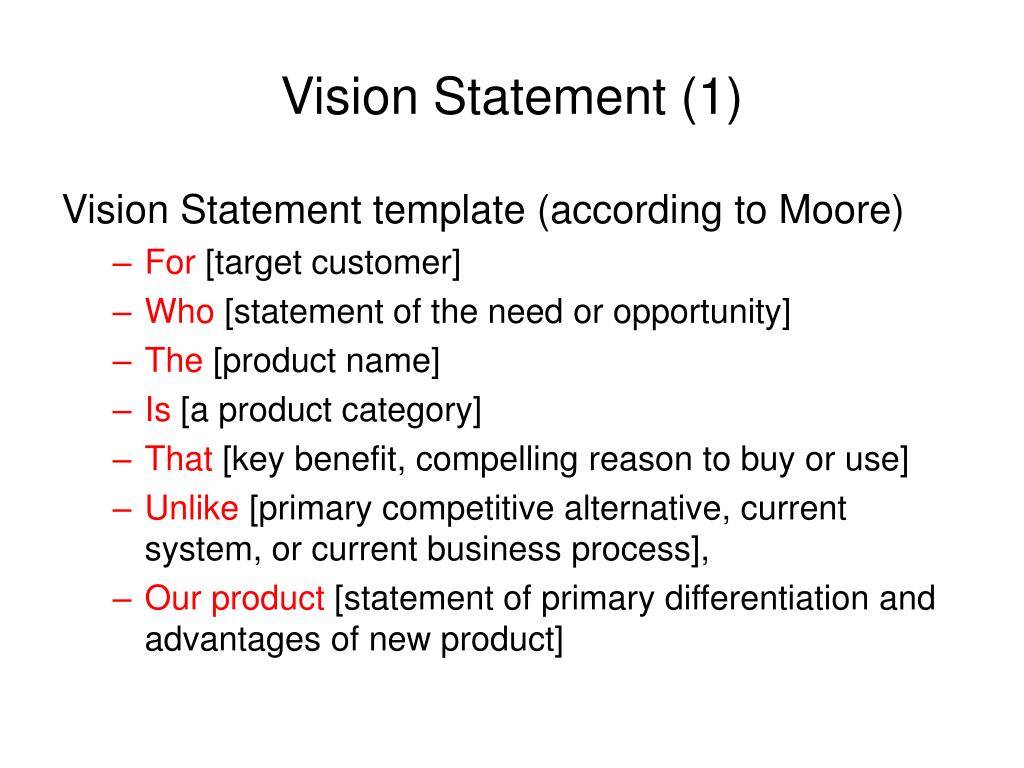 Vision Statement (1)

Vision Statement template (according to Moore)

– For [target customer]
– Who [statement of the need or opportunity]
– The [product name]
– Is [a product category]
– That [key benefit, compelling reason to buy or use]
– Unlike [primary competitive alternative, current system, or current business process],
– Our product [statement of primary differentiation and advantages of new product]